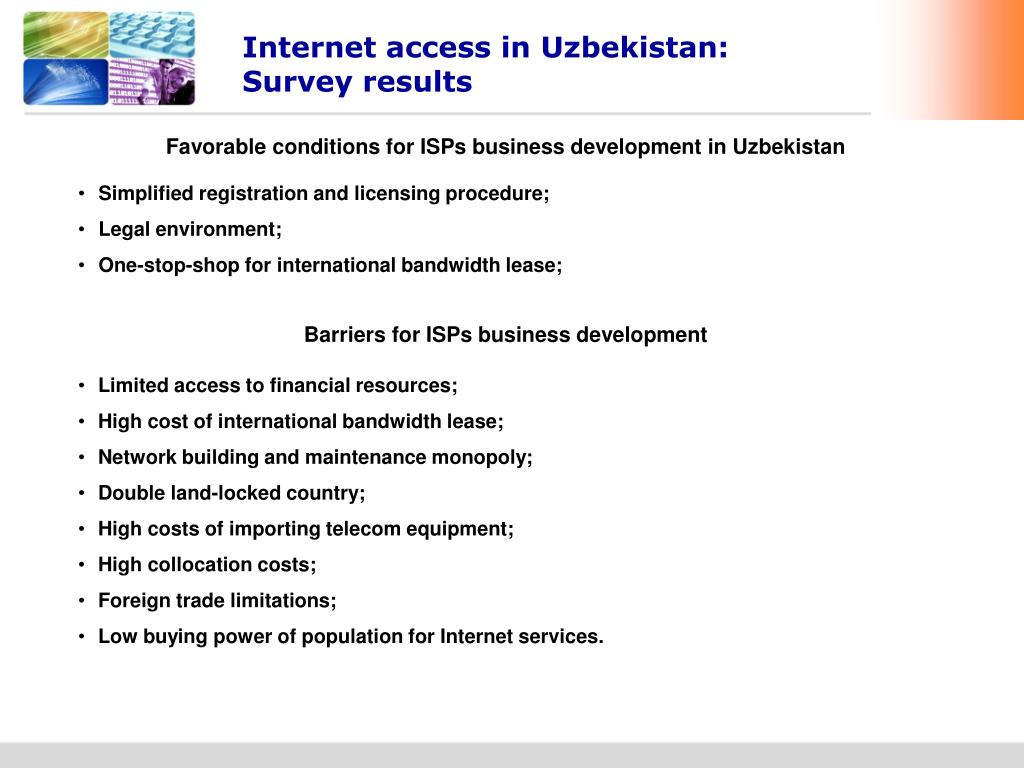 Internet access in Uzbekistan:
Survey results

Favorable conditions for ISPs business development in Uzbekistan

• Simplified registration and licensing procedure;
• Legal environment;
• One-stop-shop for international bandwidth lease;

Barriers for ISPs business development

• Limited access to financial resources;
• High cost of international bandwidth lease;
• Network building and maintenance monopoly;
• Double land-locked country;
• High costs of importing telecom equipment;
• High collocation costs;
• Foreign trade limitations;
• Low buying power of population for Internet services.